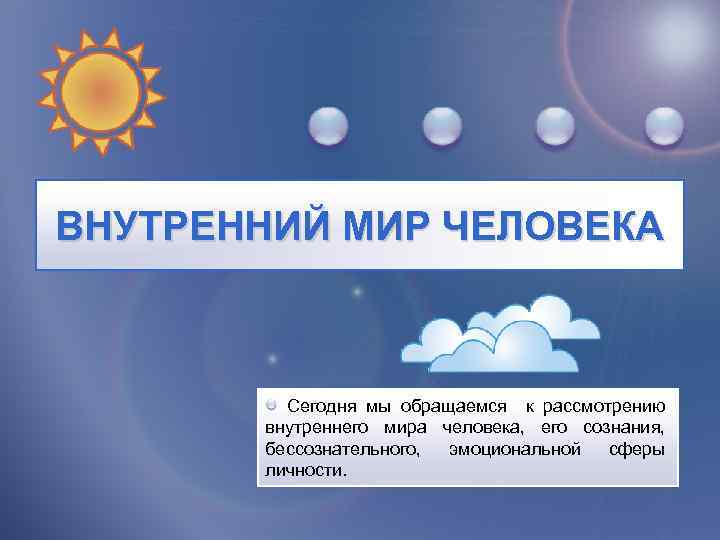 ВНУТРЕННИЙ МИР ЧЕЛОВЕКА

Сегодня мы обращаемся к рассмотрению внутреннего мира человека, его сознания, бессознательного, эмоциональной сферы личности.